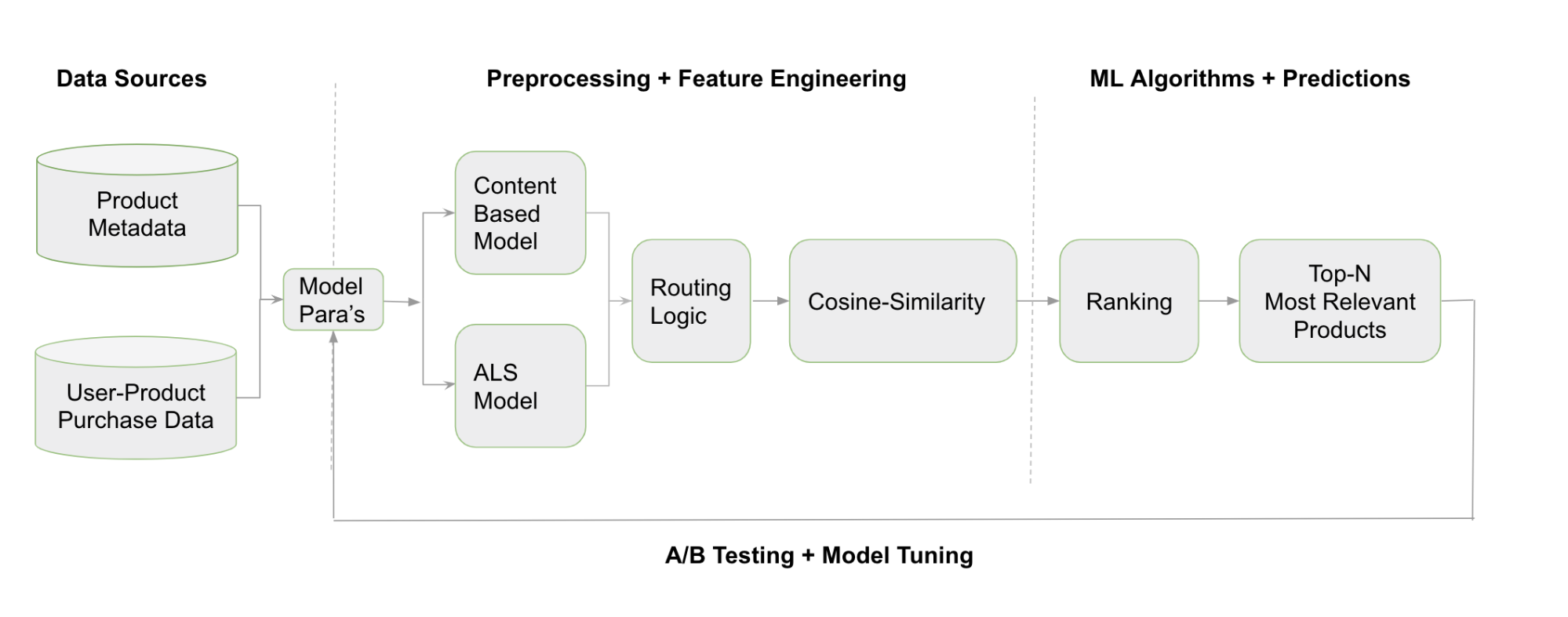 Data Sources

Preprocessing + Feature Engineering

ML Algorithms + Predictions

Product Metadata

User-Product Purchase Data

Model Para's

Content Based Model

ALS Model

Routing Logic

Cosine-Similarity

Ranking

Top-N Most Relevant Products

A/B Testing + Model Tuning